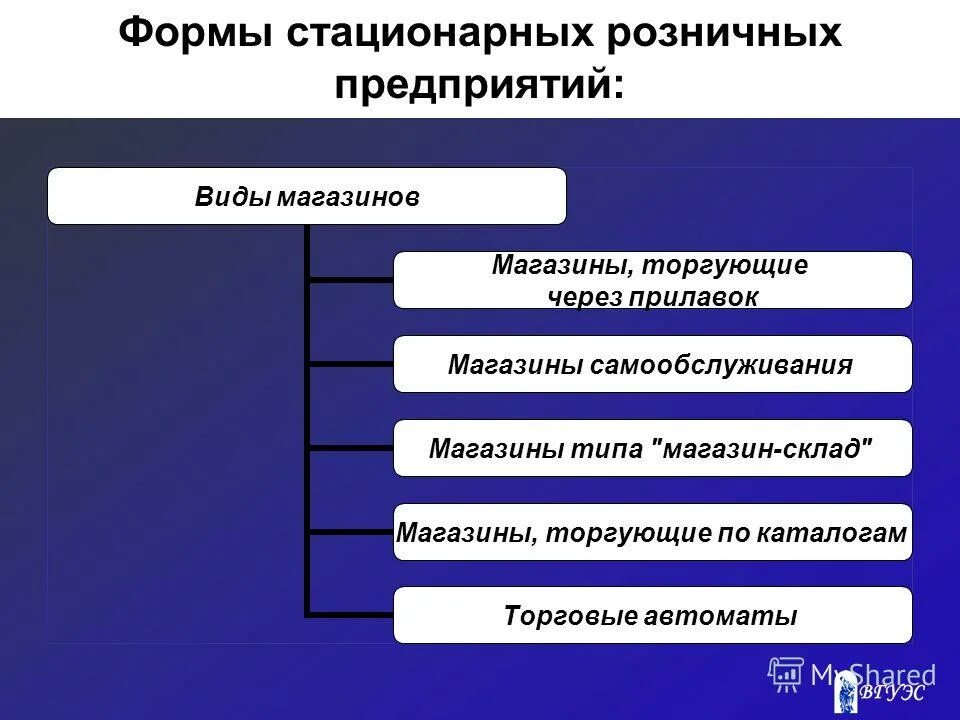 Формы стационарных розничных предприятий:

Виды магазинов

Магазины, торгующие через прилавок

Магазины самообслуживания

Магазины типа "магазин-склад"

Магазины, торгующие по каталогам

Торговые автоматы

MyShared

ВГУЭС